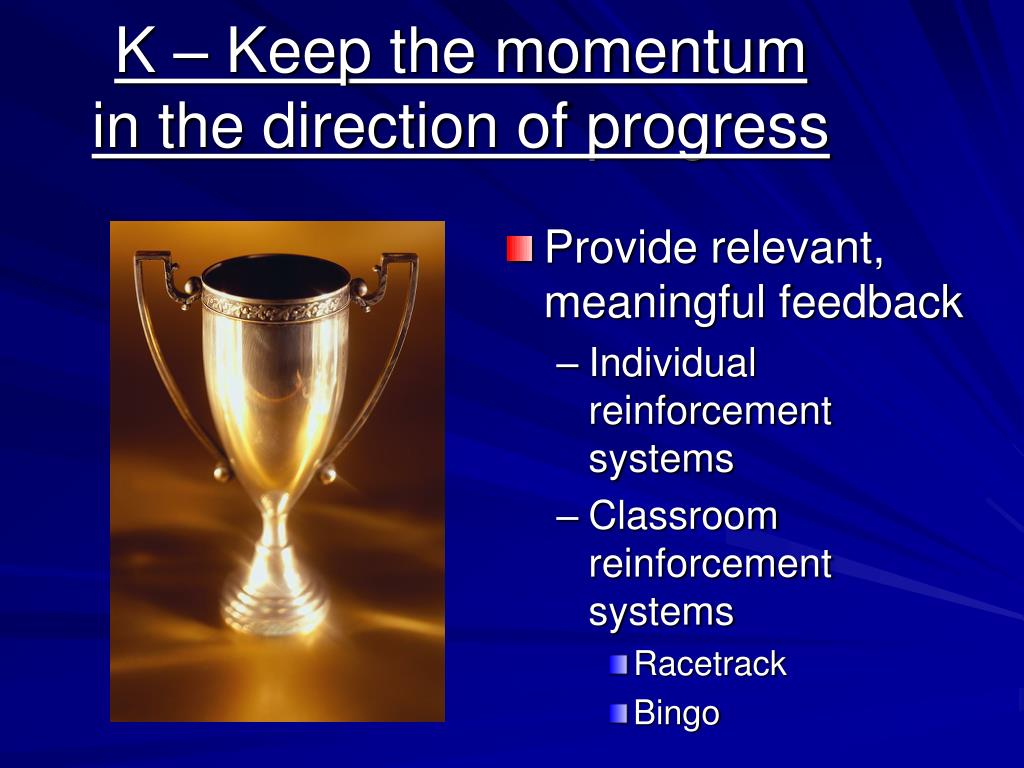 K – Keep the momentum in the direction of progress

Provide relevant, meaningful feedback
– Individual reinforcement systems
– Classroom reinforcement systems
Racetrack
Bingo